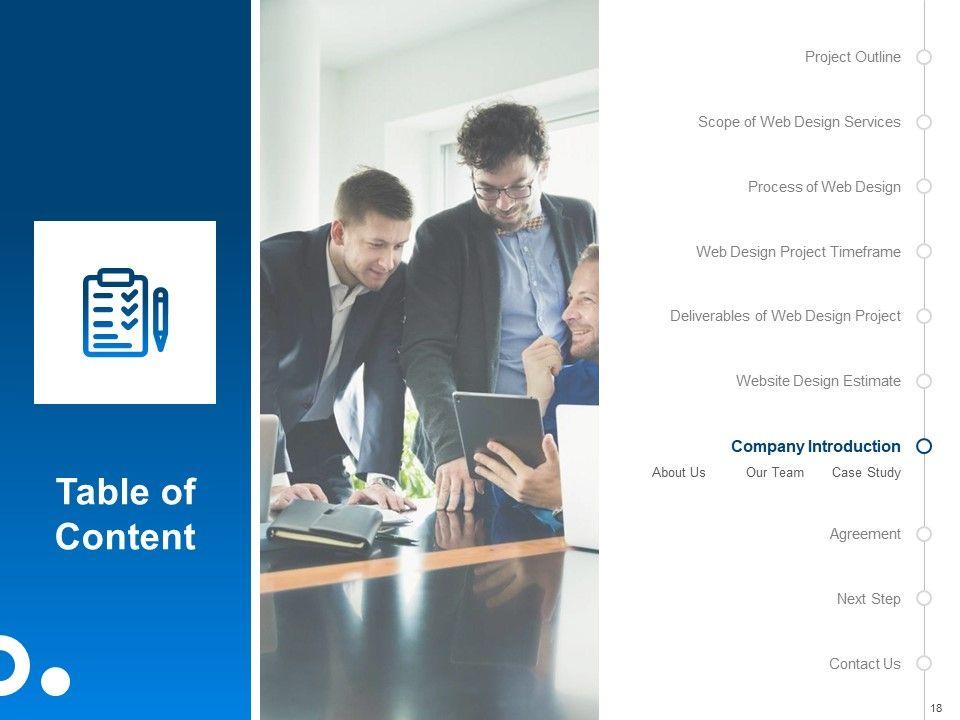 Table of Content

Project Outline

Scope of Web Design Services

Process of Web Design

Web Design Project Timeframe

Deliverables of Web Design Project

Website Design Estimate

Company Introduction

About Us Our Team Case Study

Agreement

Next Step

Contact Us

18